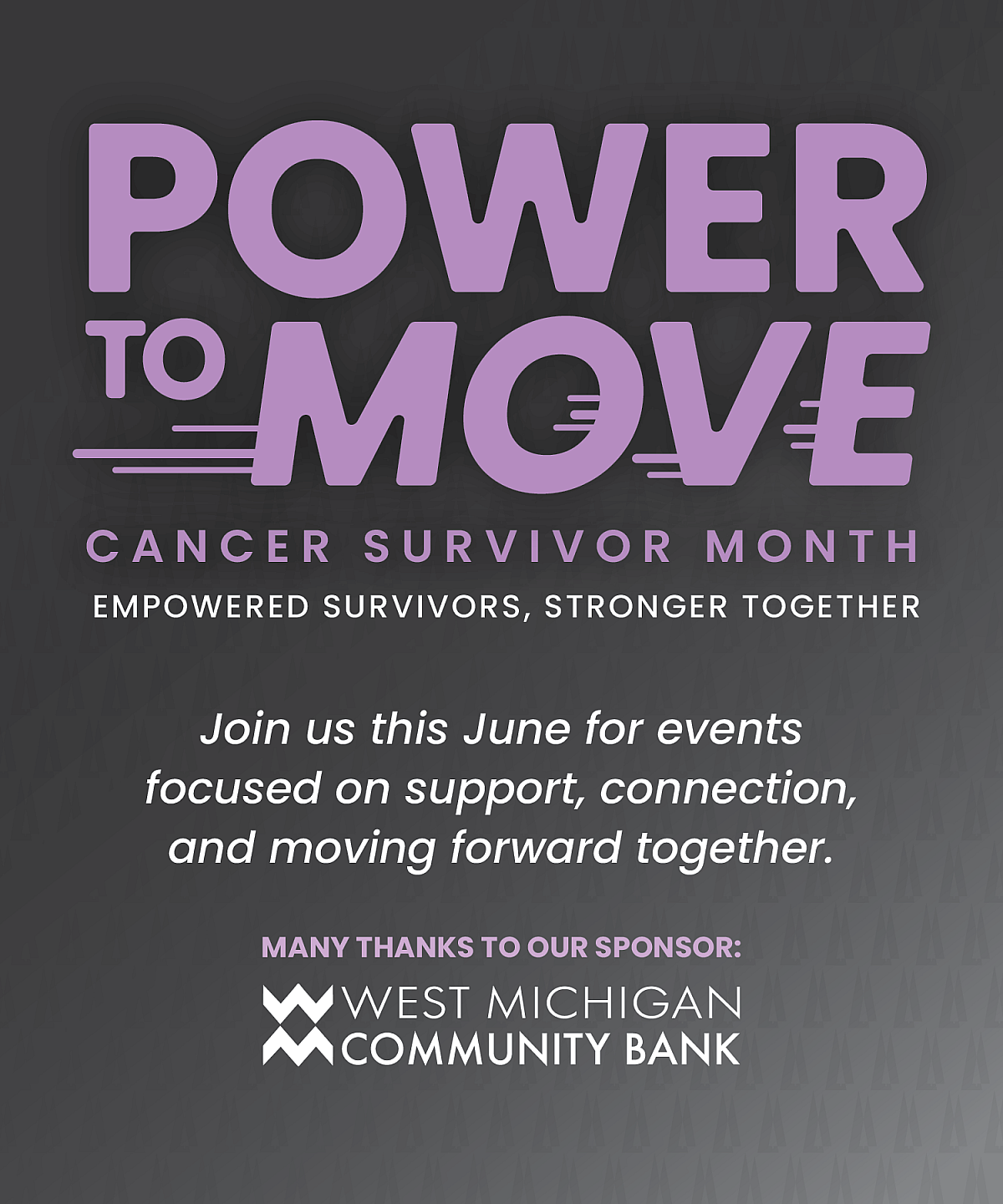 POWER TO MOVE

CANCER SURVIVOR MONTH

EMPOWERED SURVIVORS, STRONGER TOGETHER

Join us this June for events focused on support, connection, and moving forward together.

MANY THANKS TO OUR SPONSOR:

WEST MICHIGAN COMMUNITY BANK